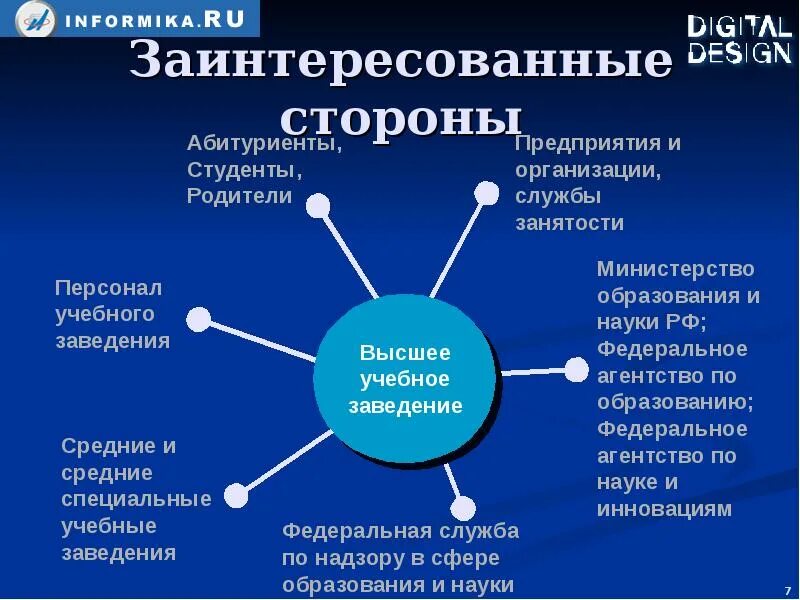 INFORMIKA.RU

DIGITAL DESIGN

Заинтересованные стороны

Абитуриенты, Студенты, Родители

Предприятия и организации, службы занятости

Персонал учебного заведения

Высшее учебное заведение

Министерство образования и науки РФ; Федеральное агентство по образованию; Федеральное агентство по науке и инновациям

Средние и средние специальные учебные заведения

Федеральная служба по надзору в сфере образования и науки

7